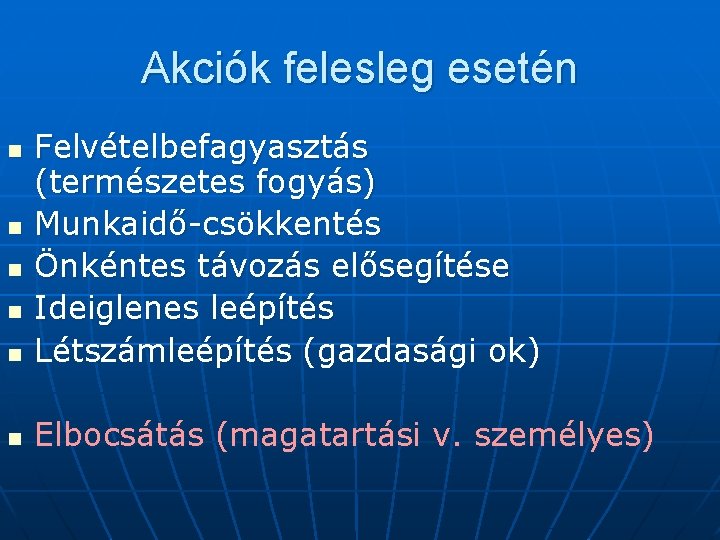 Akciók felesleg esetén

- Felvételbefagyasztás (természetes fogyás)
- Munkaidő-csökkentés
- Önkéntes távozás elősegítése
- Ideiglenes leépítés
- Létszámleépítés (gazdasági ok)

- Elbocsátás (magatartási v. személyes)